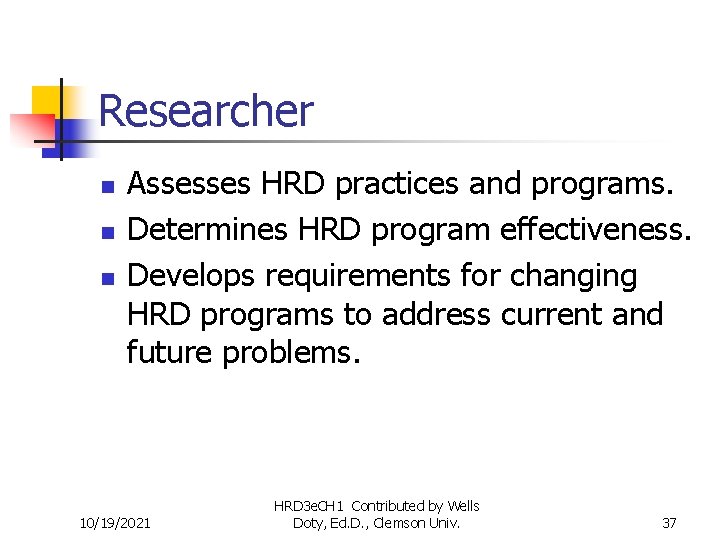 Researcher

- Assesses HRD practices and programs.
- Determines HRD program effectiveness.
- Develops requirements for changing HRD programs to address current and future problems.

10/19/2021

HRD3eCH1 Contributed by Wells Doty, Ed.D., Clemson Univ.

37